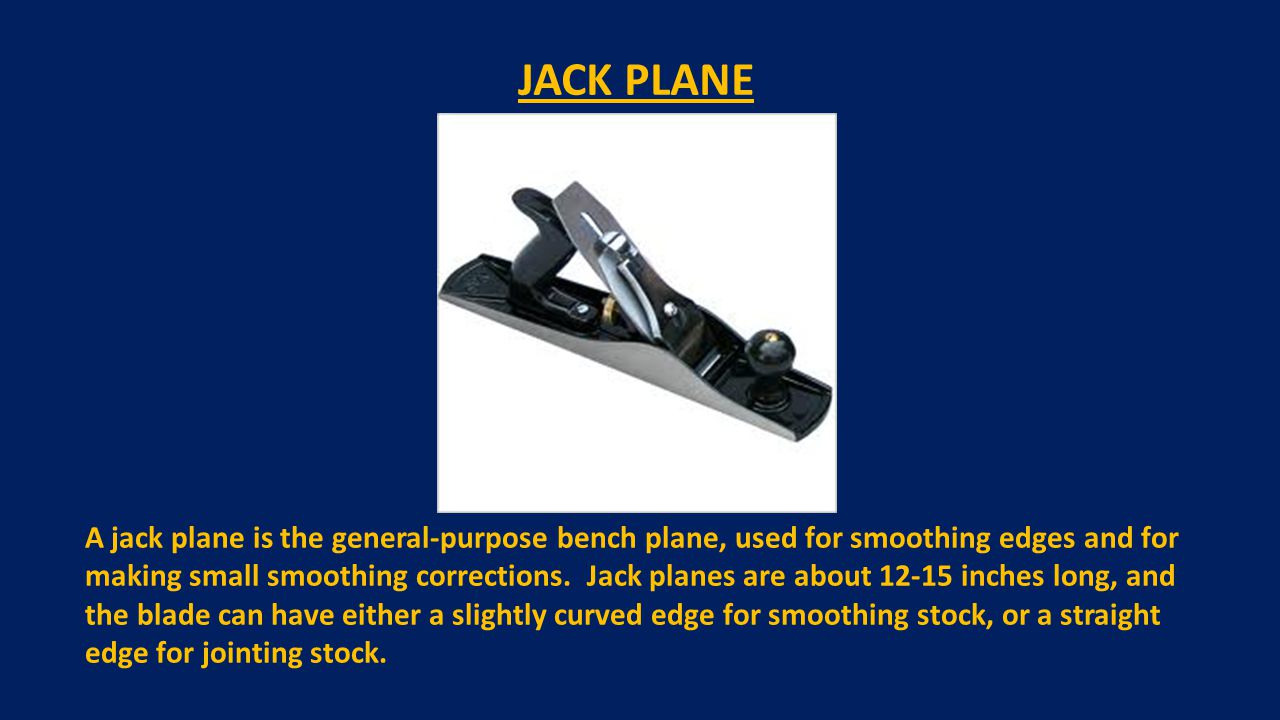 JACK PLANE

A jack plane is the general-purpose bench plane, used for smoothing edges and for making small smoothing corrections. Jack planes are about 12-15 inches long, and the blade can have either a slightly curved edge for smoothing stock, or a straight edge for jointing stock.